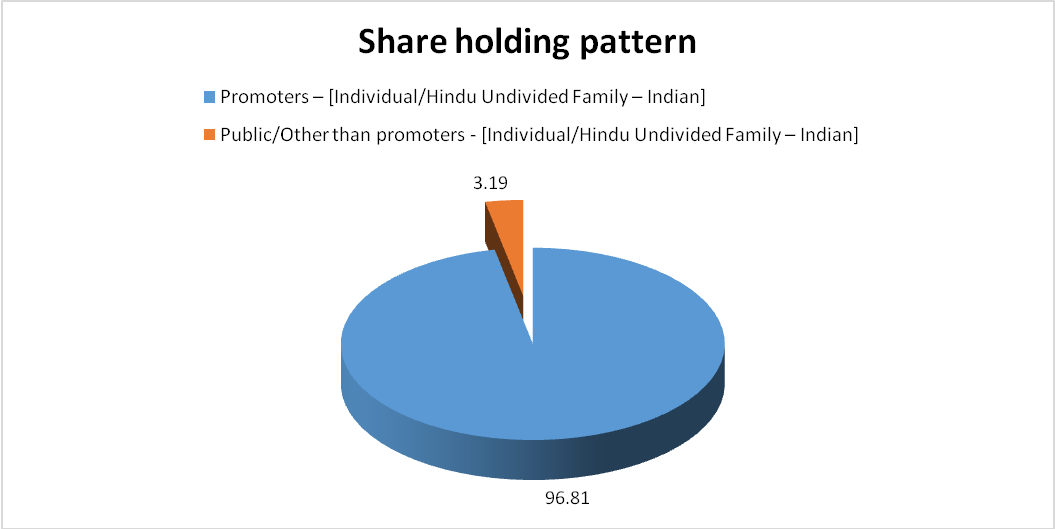 Share holding pattern

Promoters – [Individual/Hindu Undivided Family – Indian]

Public/Other than promoters - [Individual/Hindu Undivided Family – Indian]

3.19

96.81